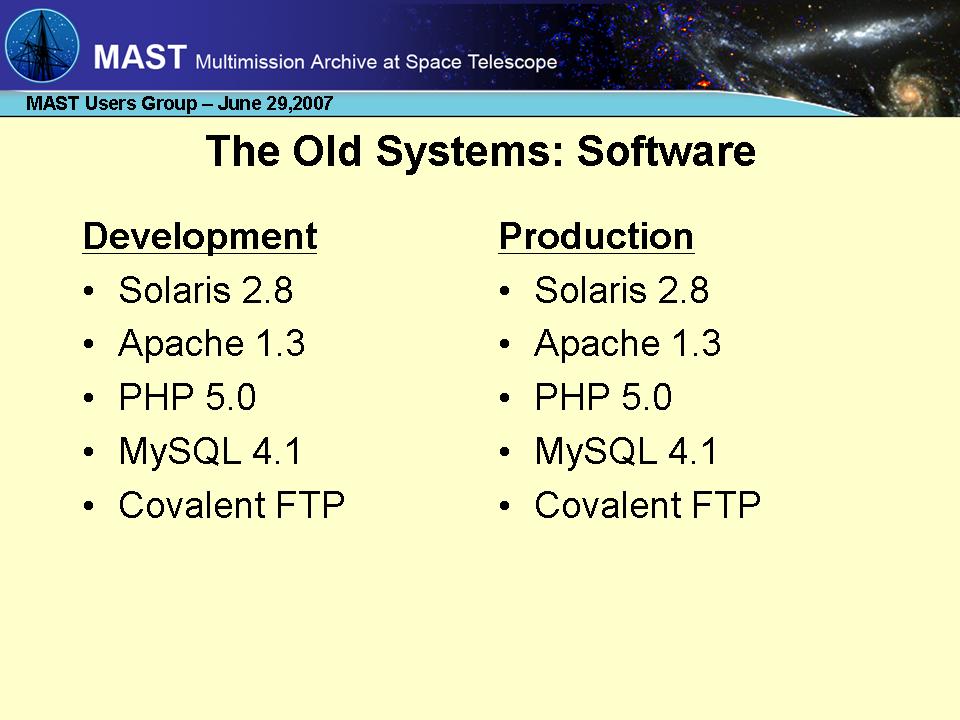 MAST Multimission Archive at Space Telescope

MAST Users Group – June 29,2007

The Old Systems: Software

Development
• Solaris 2.8
• Apache 1.3
• PHP 5.0
• MySQL 4.1
• Covalent FTP

Production
• Solaris 2.8
• Apache 1.3
• PHP 5.0
• MySQL 4.1
• Covalent FTP